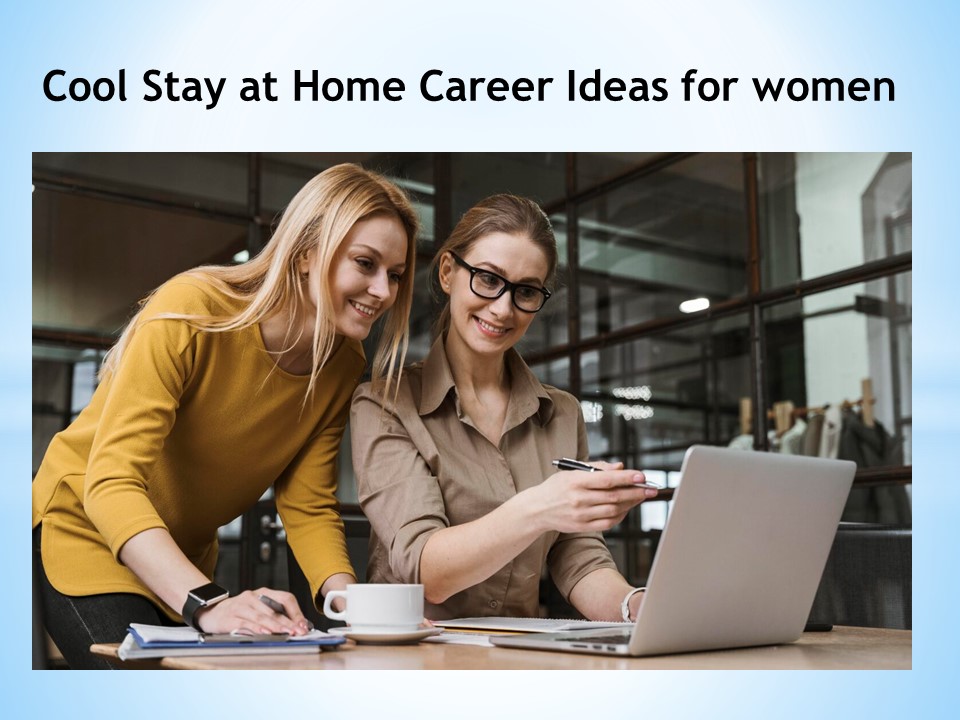 Cool Stay at Home Career Ideas for women